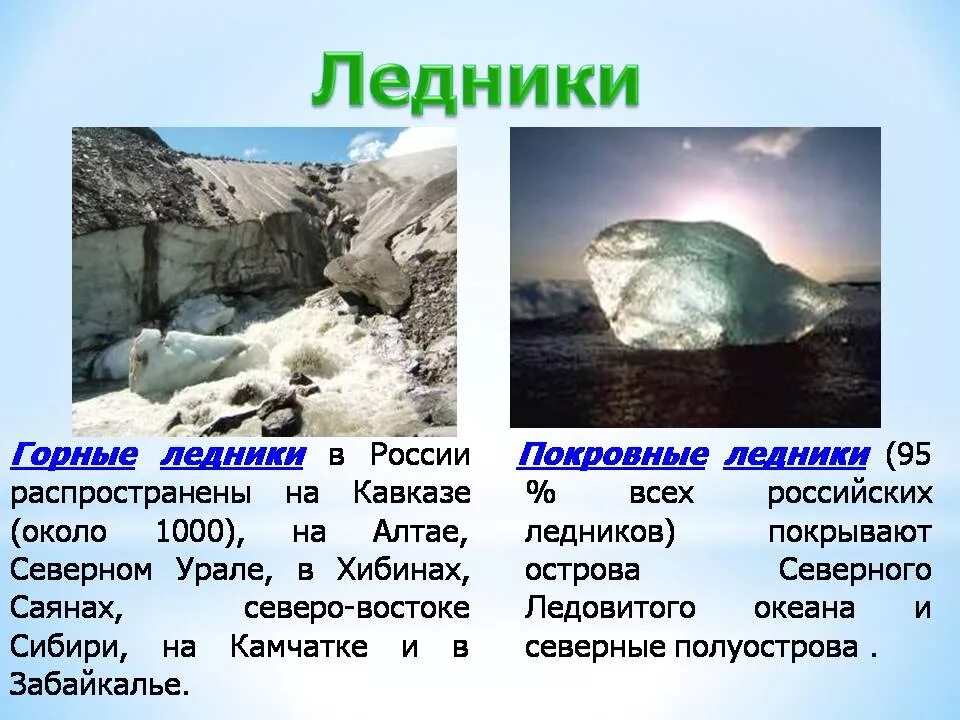 Ледники

Горные ледники в России распространены на Кавказе (около 1000), на Алтае, Северном Урале, в Хибинах, Саянах, северо-востоке Сибири, на Камчатке и в Забайкалье.

Покровные ледники (95 % всех российских ледников) покрывают острова Северного Ледовитого океана и северные полуострова .